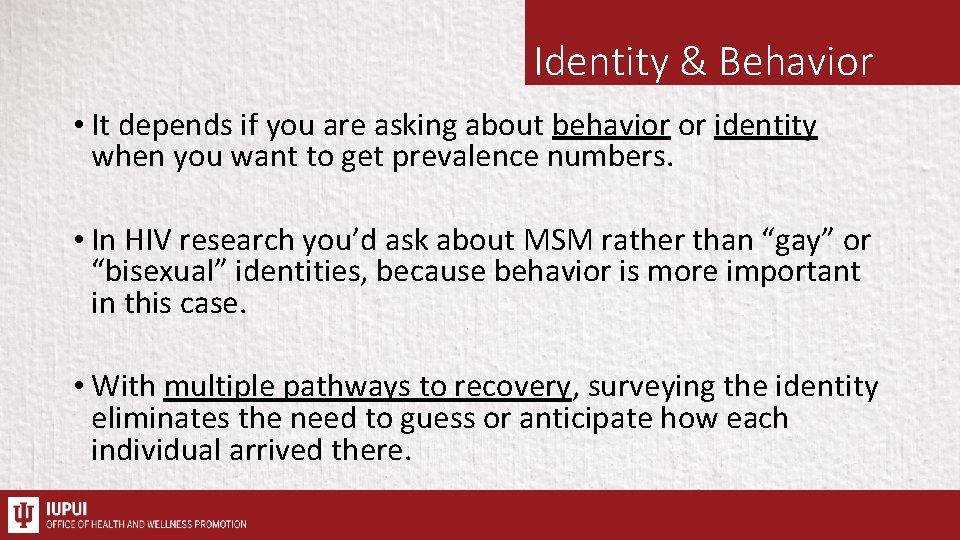 Identity & Behavior

• It depends if you are asking about behavior or identity when you want to get prevalence numbers.

• In HIV research you'd ask about MSM rather than "gay" or "bisexual" identities, because behavior is more important in this case.

• With multiple pathways to recovery, surveying the identity eliminates the need to guess or anticipate how each individual arrived there.

IUPUI
OFFICE OF HEALTH AND WELLNESS PROMOTION